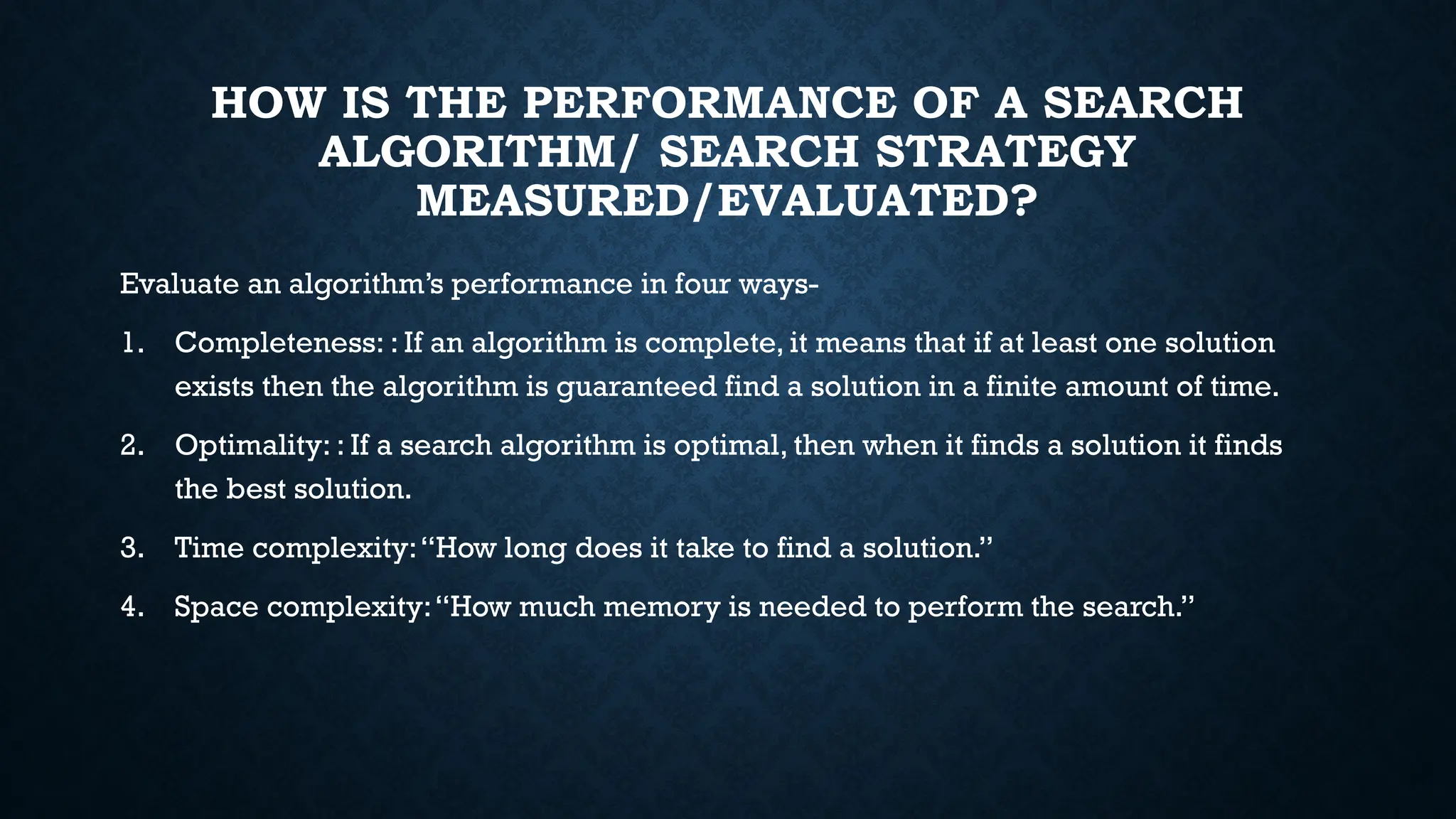 HOW IS THE PERFORMANCE OF A SEARCH ALGORITHM/ SEARCH STRATEGY MEASURED/EVALUATED?

Evaluate an algorithm's performance in four ways-

1. Completeness: : If an algorithm is complete, it means that if at least one solution exists then the algorithm is guaranteed find a solution in a finite amount of time.

2. Optimality: : If a search algorithm is optimal, then when it finds a solution it finds the best solution.

3. Time complexity: "How long does it take to find a solution."

4. Space complexity: "How much memory is needed to perform the search."